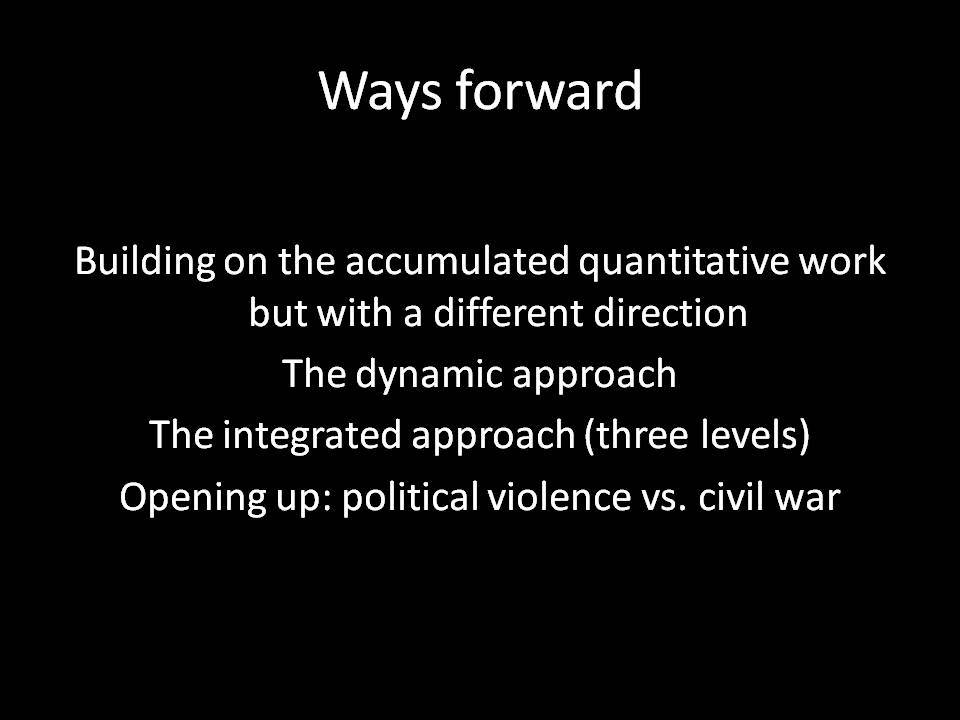 Ways forward

Building on the accumulated quantitative work but with a different direction

The dynamic approach

The integrated approach (three levels)

Opening up: political violence vs. civil war